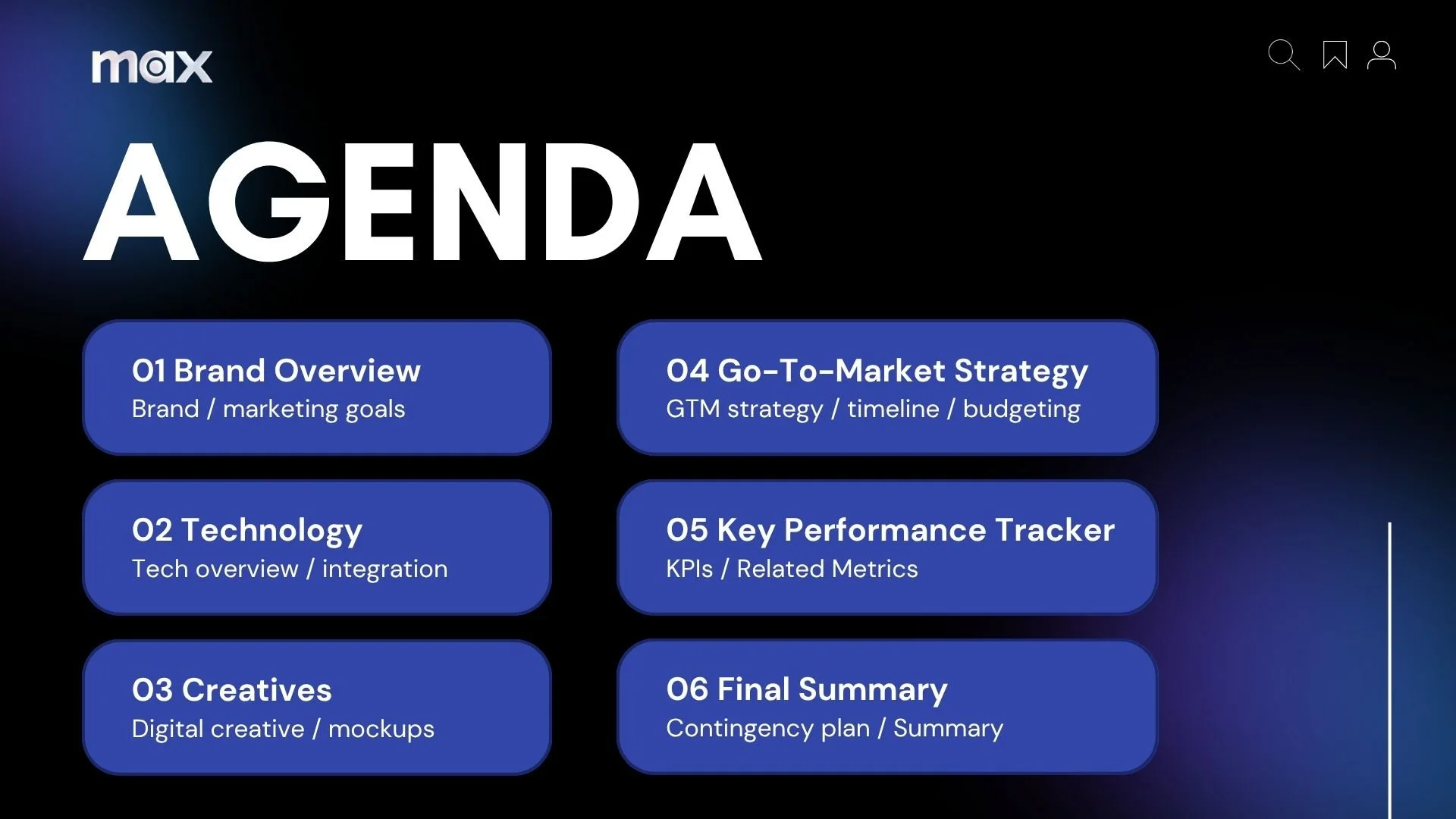 max

AGENDA

01 Brand Overview
Brand / marketing goals

02 Technology
Tech overview / integration

03 Creatives
Digital creative / mockups

04 Go-To-Market Strategy
GTM strategy / timeline / budgeting

05 Key Performance Tracker
KPIs / Related Metrics

06 Final Summary
Contingency plan / Summary